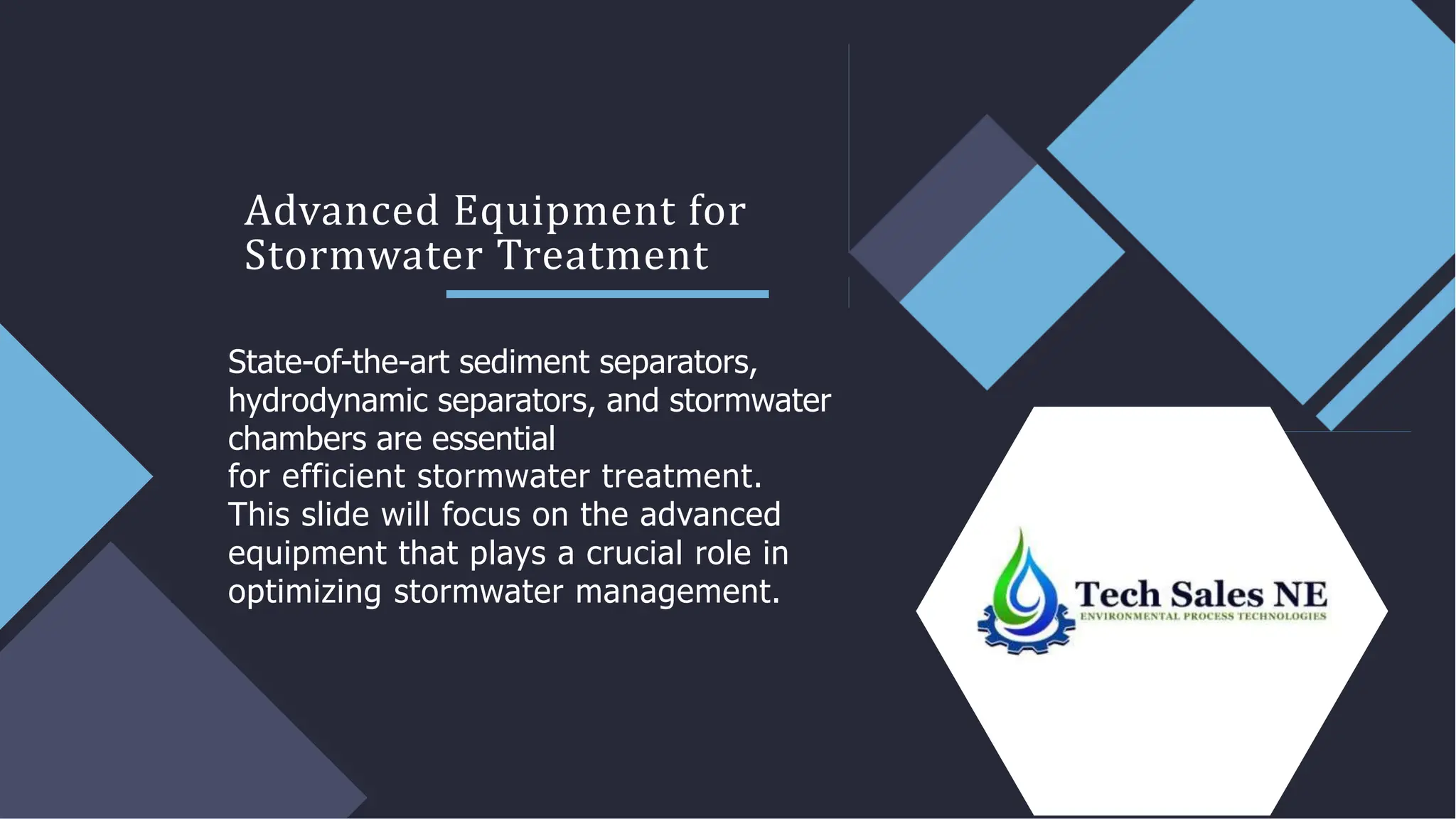 Advanced Equipment for Stormwater Treatment

State-of-the-art sediment separators, hydrodynamic separators, and stormwater chambers are essential for efficient stormwater treatment. This slide will focus on the advanced equipment that plays a crucial role in optimizing stormwater management.

Tech Sales NE
ENVIRONMENTAL PROCESS TECHNOLOGIES